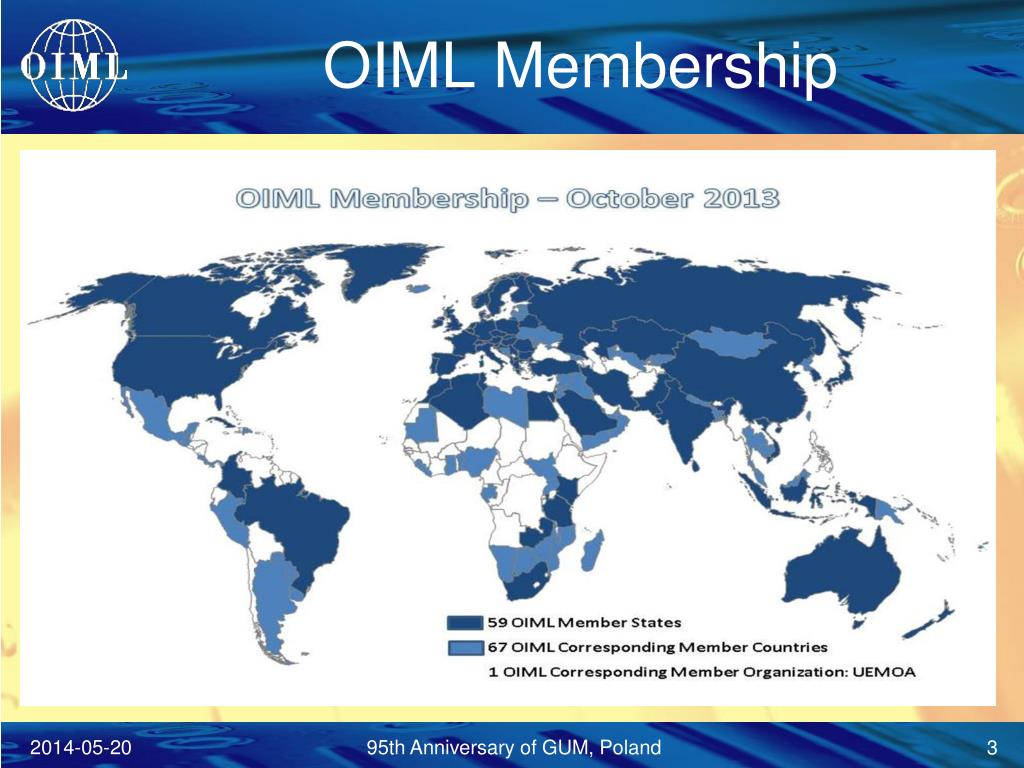 OIML

OIML Membership

OIML Membership – October 2013

59 OIML Member States
67 OIML Corresponding Member Countries
1 OIML Corresponding Member Organization: UEMOA

2014-05-20

95th Anniversary of GUM, Poland

3